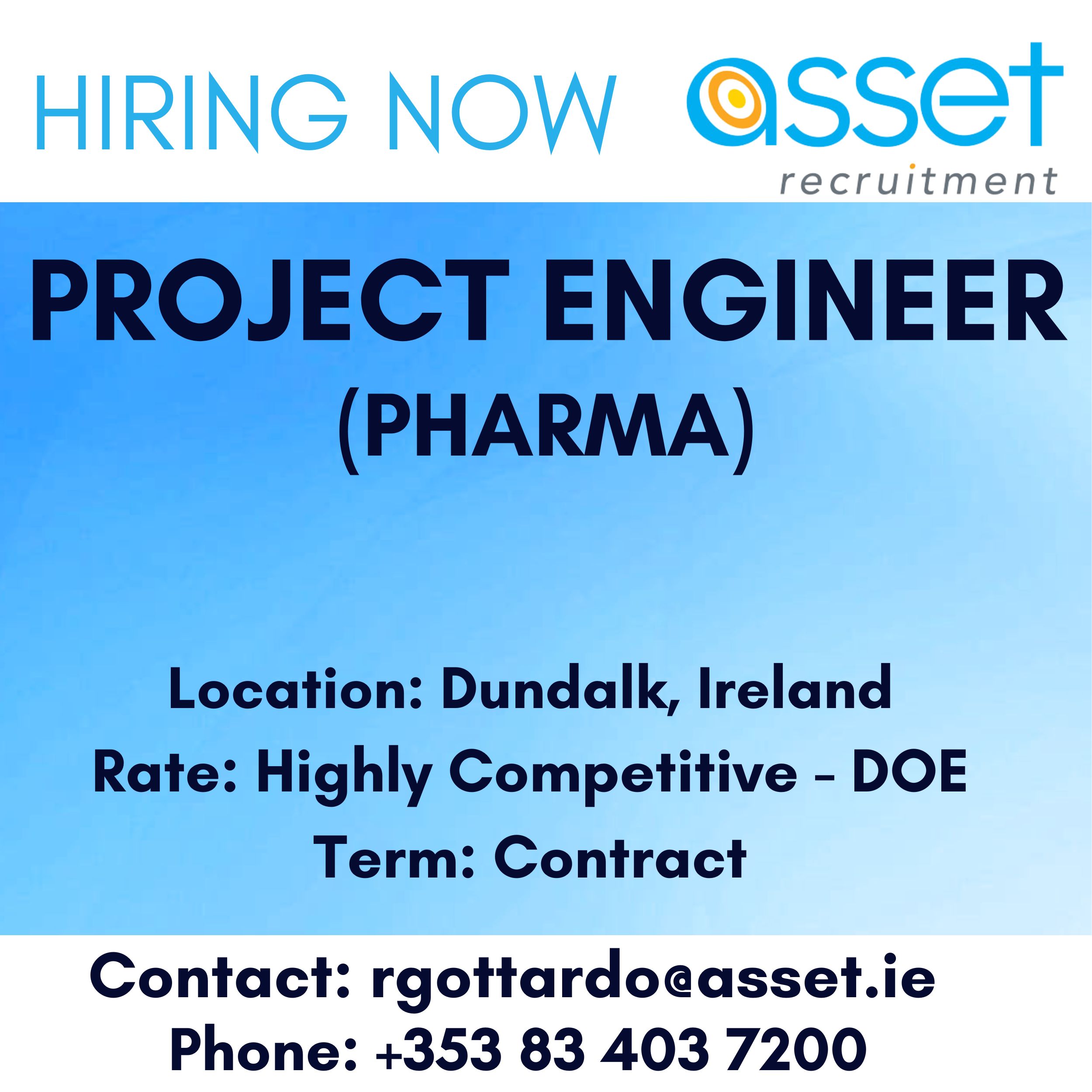 HIRING NOW asset recruitment

PROJECT ENGINEER (PHARMA)

Location: Dundalk, Ireland
Rate: Highly Competitive - DOE
Term: Contract

Contact: rgottardo@asset.ie
Phone: +353 83 403 7200